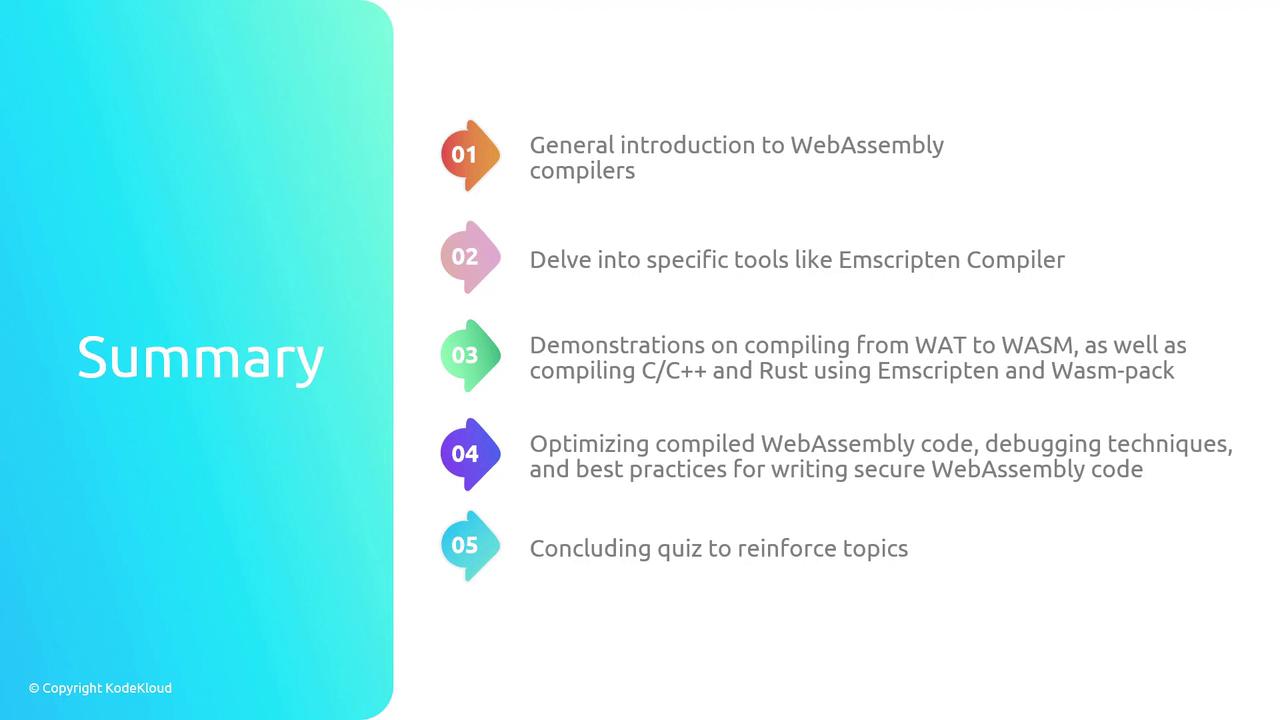 Summary

01 General introduction to WebAssembly compilers

02 Delve into specific tools like Emscripten Compiler

03 Demonstrations on compiling from WAT to WASM, as well as compiling C/C++ and Rust using Emscripten and Wasm-pack

04 Optimizing compiled WebAssembly code, debugging techniques, and best practices for writing secure WebAssembly code

05 Concluding quiz to reinforce topics

© Copyright KodeKloud